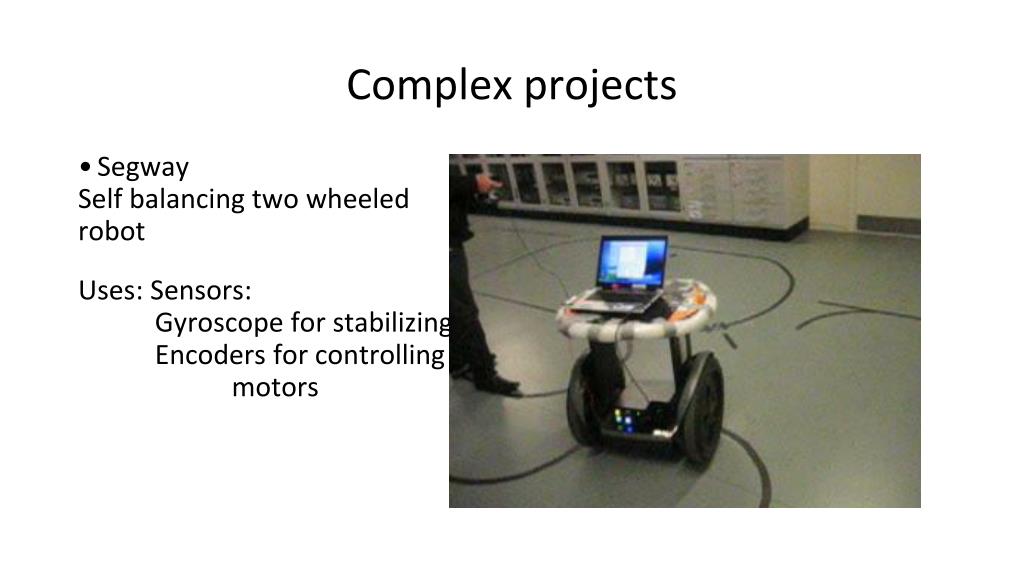 Complex projects

• Segway
Self balancing two wheeled robot

Uses: Sensors:
Gyroscope for stabilizing
Encoders for controlling motors